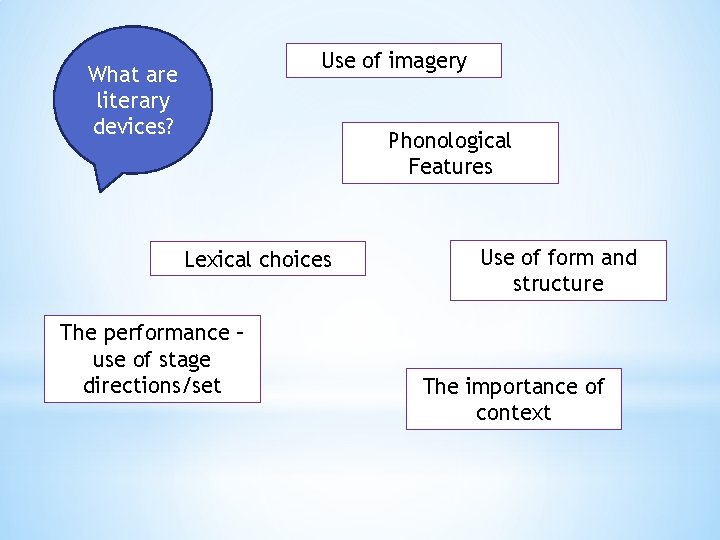 What are literary devices?

Use of imagery

Phonological Features

Lexical choices

Use of form and structure

The performance – use of stage directions/set

The importance of context